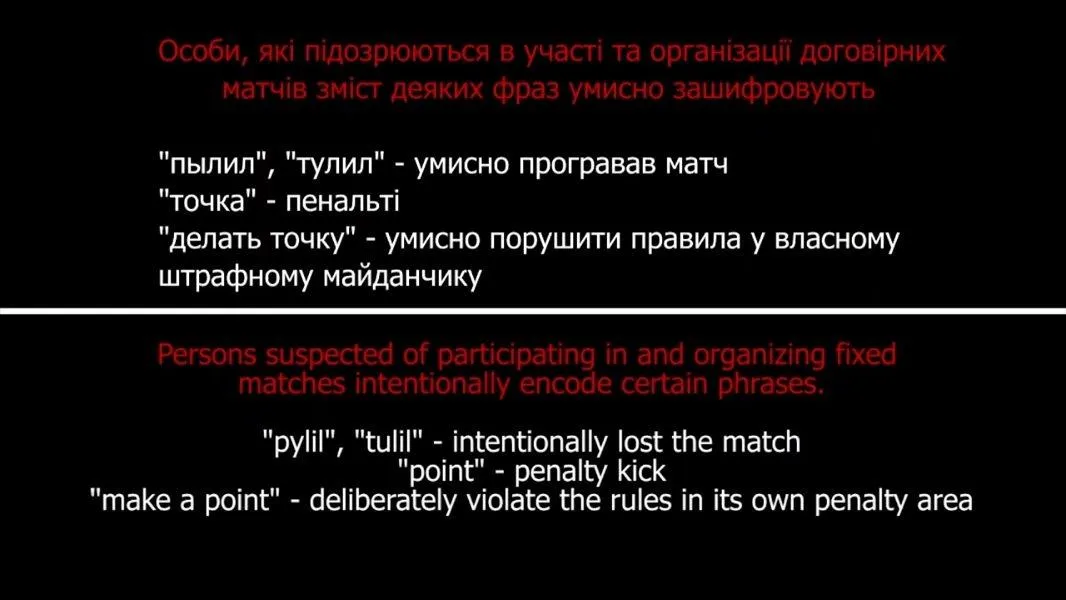 Особи, які підозрюються в участі та організації договірних матчів зміст деяких фраз умисно зашифровують

"пылил", "тулил" - умисно програвав матч
"точка" - пенальті
"делать точку" - умисно порушити правила у власному штрафному майданчику

Persons suspected of participating in and organizing fixed matches intentionally encode certain phrases.

"pylil", "tulil" - intentionally lost the match
"point" - penalty kick
"make a point" - deliberately violate the rules in its own penalty area